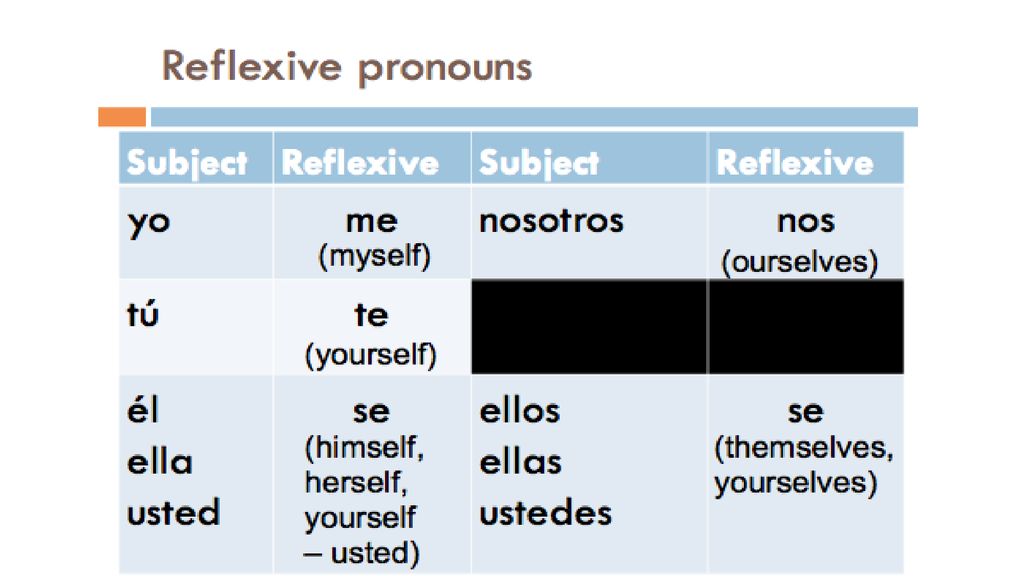 Reflexive pronouns

| Subject | Reflexive | Subject | Reflexive |
|---|---|---|---|
| yo | me (myself) | nosotros | nos (ourselves) |
| tú | te (yourself) | | |
| él ella usted | se (himself, herself, yourself – usted) | ellos ellas ustedes | se (themselves, yourselves) |